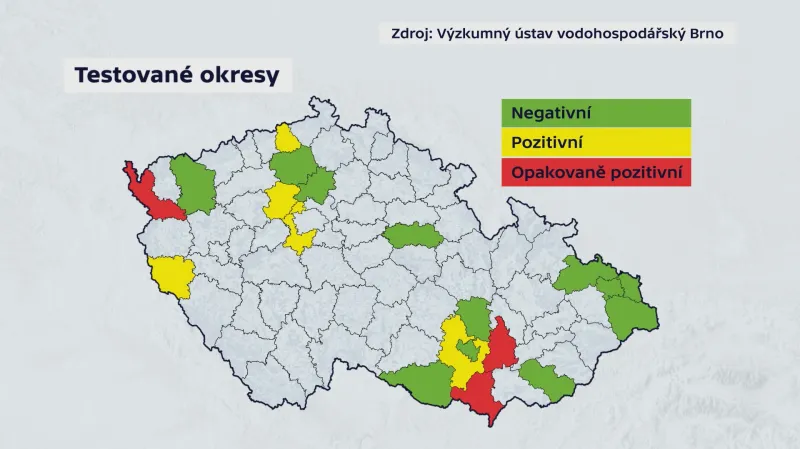 Zdroj: Výzkumný ústav vodohospodářský Brno

Testované okresy

Negativní
Pozitivní
Opakovaně pozitivní